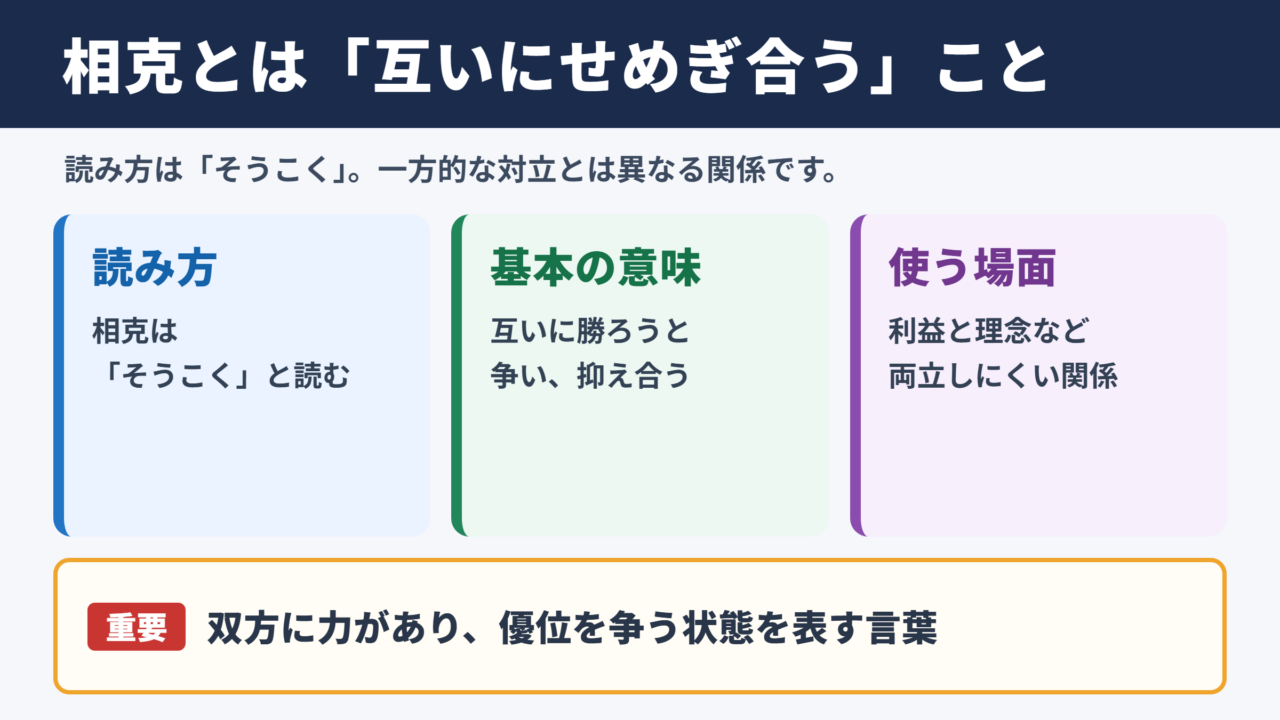 相克とは「互いにせめぎ合う」こと

読み方は「そうこく」。一方的な対立とは異なる関係です。

読み方

相克は
「そうこく」と読む

基本の意味

互いに勝ろうと
争い、抑え合う

使う場面

利益と理念など
両立しにくい関係

重要 双方に力があり、優位を争う状態を表す言葉